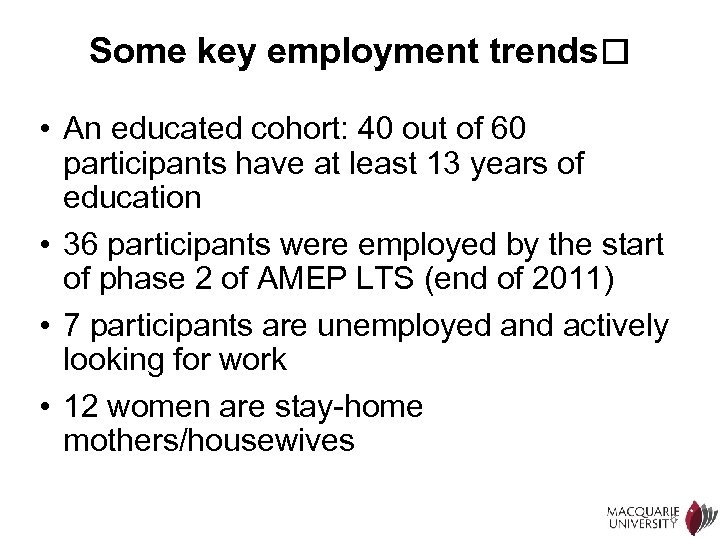 Some key employment trends□

• An educated cohort: 40 out of 60 participants have at least 13 years of education

• 36 participants were employed by the start of phase 2 of AMEP LTS (end of 2011)

• 7 participants are unemployed and actively looking for work

• 12 women are stay-home mothers/housewives

MACQUARIE UNIVERSITY